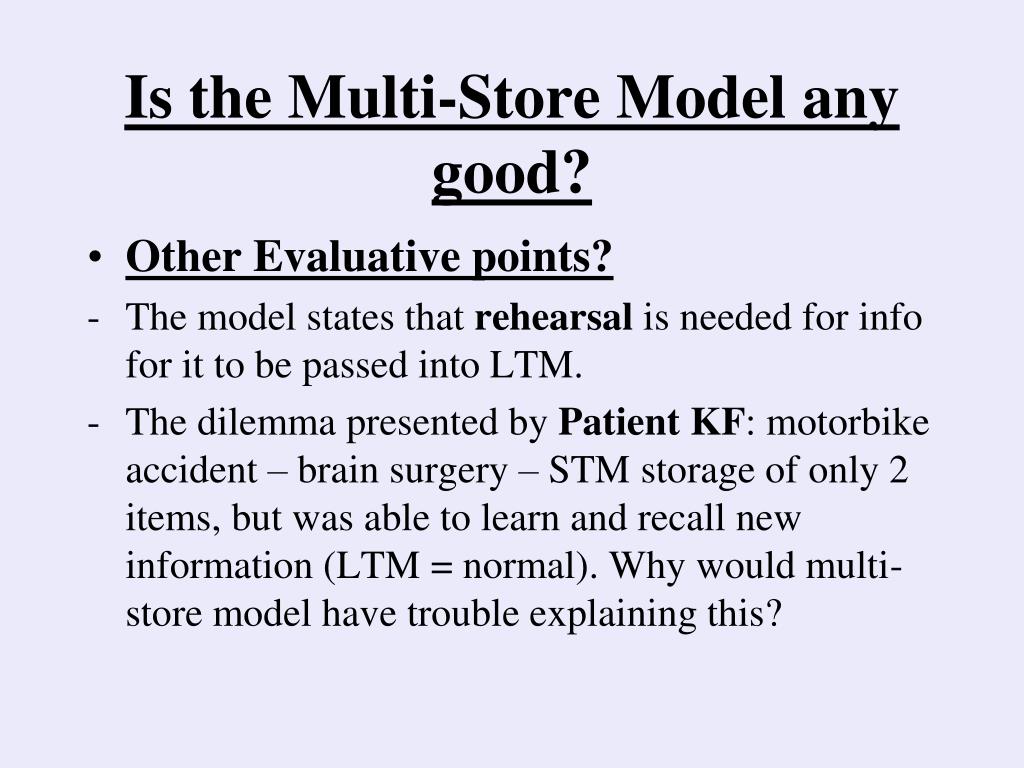 Is the Multi-Store Model any good?

• Other Evaluative points?
- The model states that rehearsal is needed for info for it to be passed into LTM.
- The dilemma presented by Patient KF: motorbike accident – brain surgery – STM storage of only 2 items, but was able to learn and recall new information (LTM = normal). Why would multi-store model have trouble explaining this?